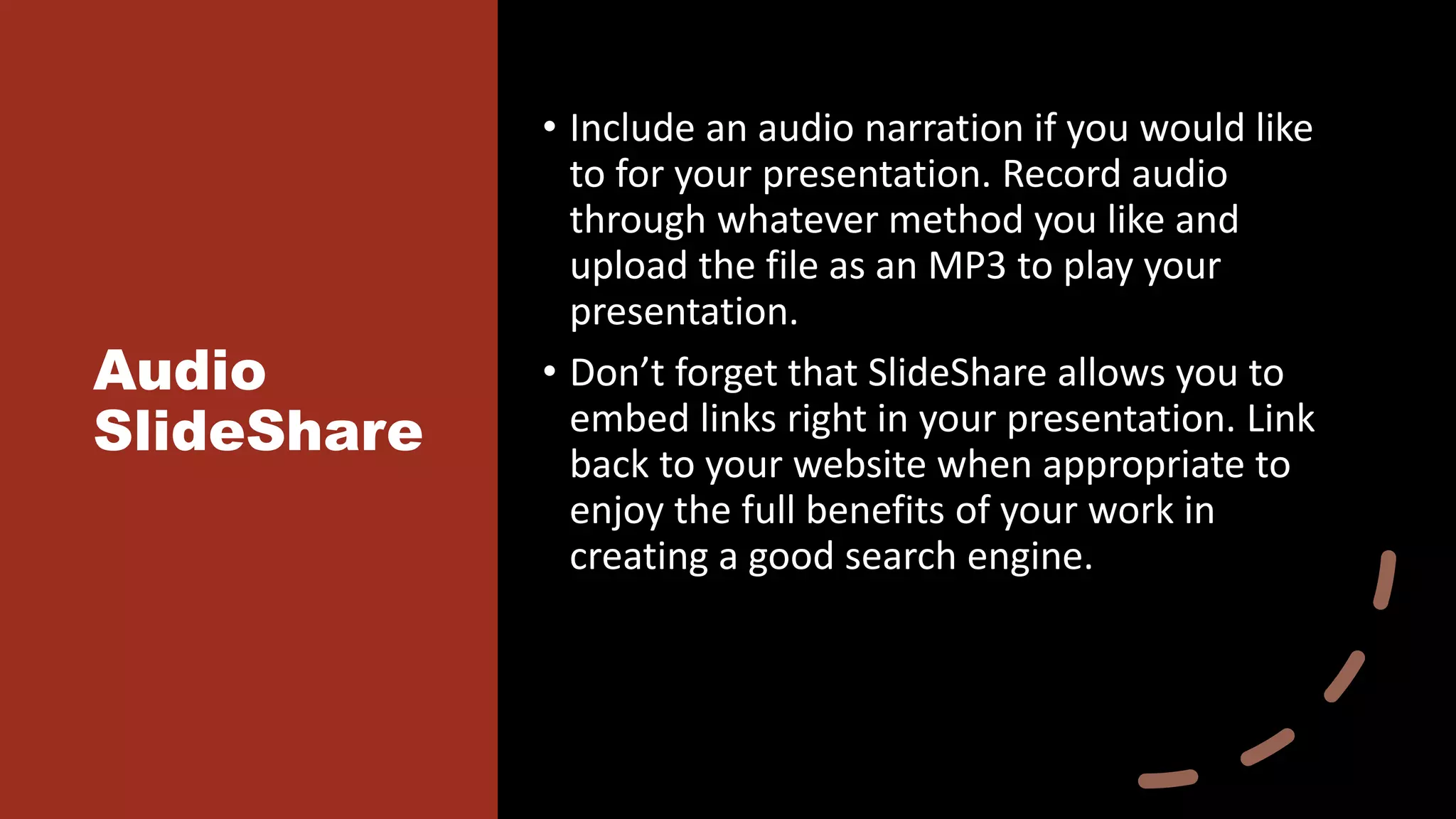 Audio SlideShare

• Include an audio narration if you would like to for your presentation. Record audio through whatever method you like and upload the file as an MP3 to play your presentation.

• Don’t forget that SlideShare allows you to embed links right in your presentation. Link back to your website when appropriate to enjoy the full benefits of your work in creating a good search engine.